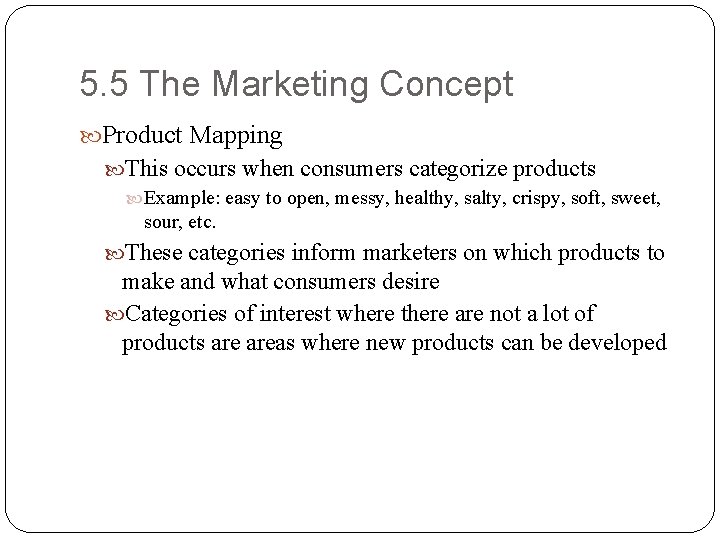 5.5 The Marketing Concept

Product Mapping

This occurs when consumers categorize products

Example: easy to open, messy, healthy, salty, crispy, soft, sweet, sour, etc.

These categories inform marketers on which products to make and what consumers desire

Categories of interest where there are not a lot of products are areas where new products can be developed